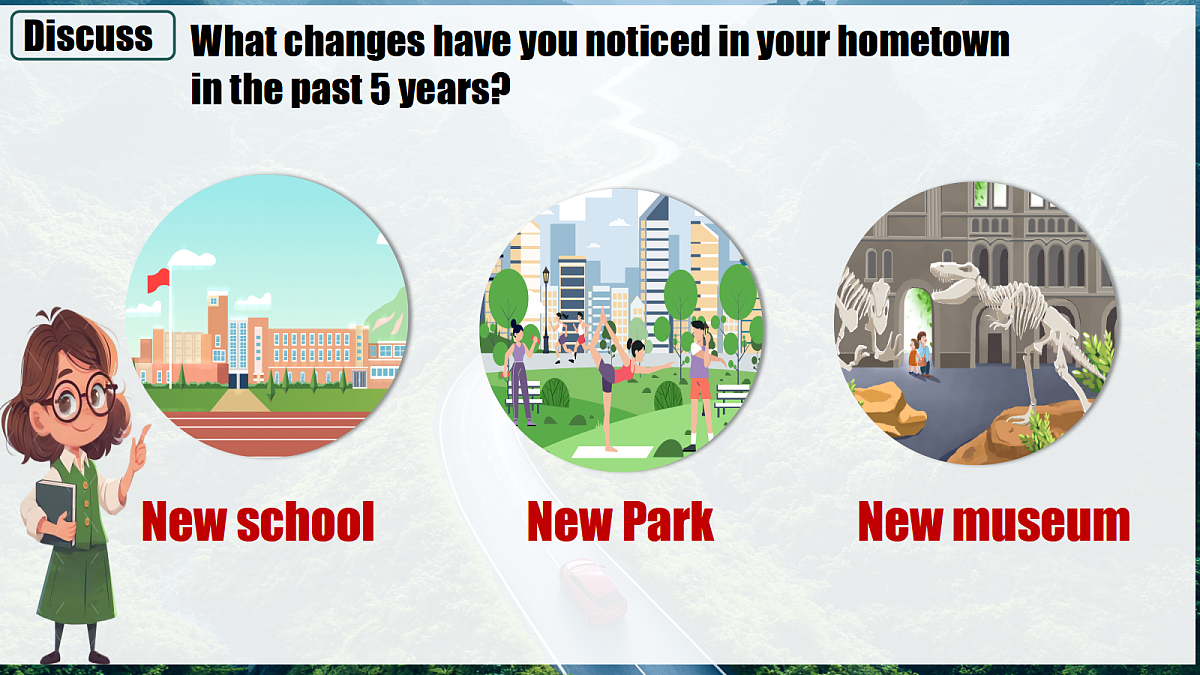 Discuss

What changes have you noticed in your hometown in the past 5 years?

New school

New Park

New museum